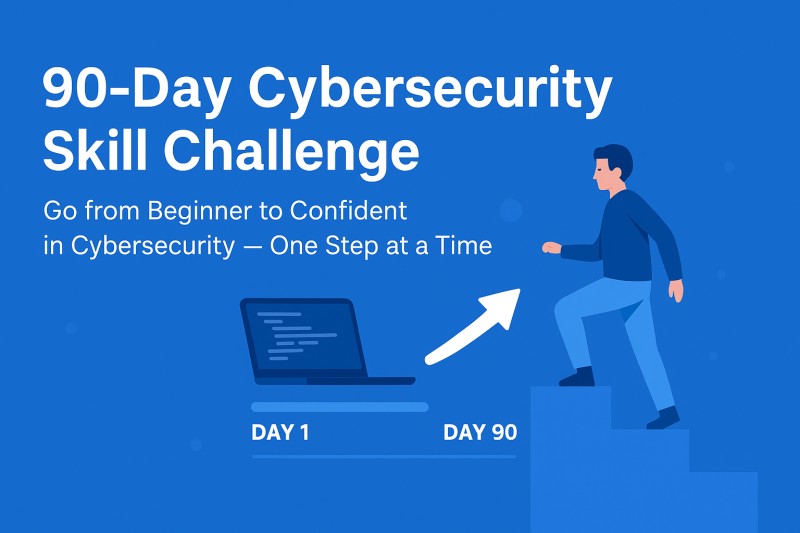 90-Day Cybersecurity Skill Challenge

Go from Beginner to Confident in Cybersecurity — One Step at a Time

DAY 1

DAY 90